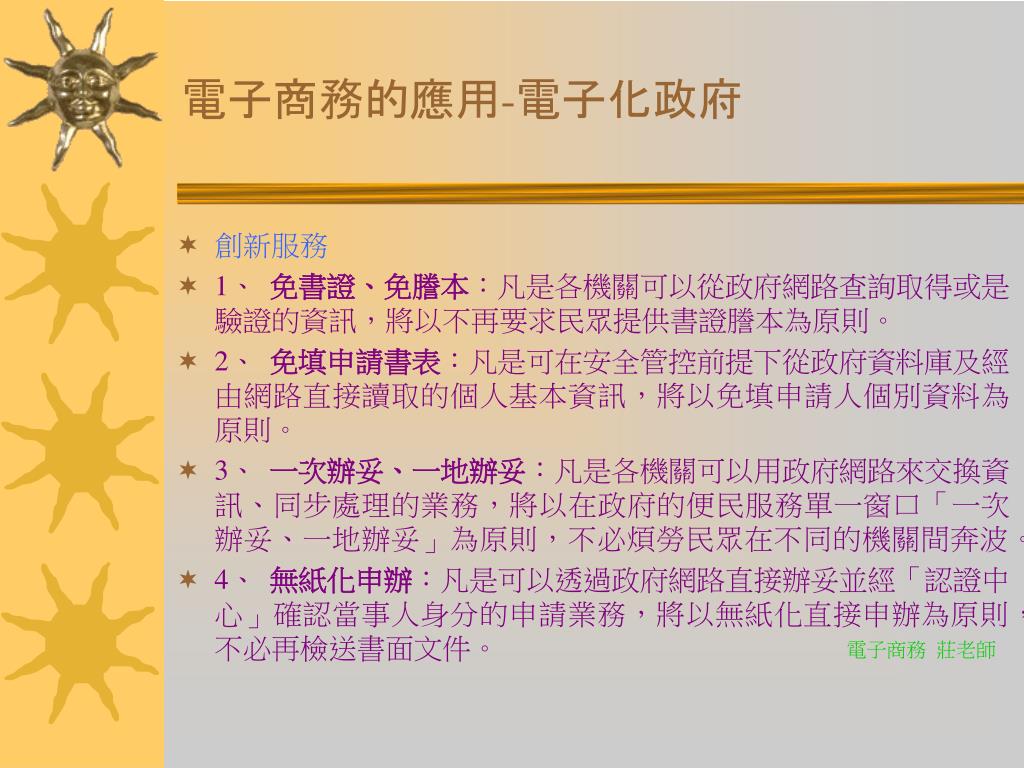 電子商務的應用-電子化政府

創新服務

1、 免書證、免謄本：凡是各機關可以從政府網路查詢取得或是驗證的資訊，將以不再要求民眾提供書證謄本為原則。

2、 免填申請書表：凡是可在安全管控前提下從政府資料庫及經由網路直接讀取的個人基本資訊，將以免填申請人個別資料為原則。

3、 一次辦妥、一地辦妥：凡是各機關可以用政府網路來交換資訊、同步處理的業務，將以在政府的便民服務單一窗口「一次辦妥、一地辦妥」為原則，不必煩勞民眾在不同的機關間奔波。

4、 無紙化申辦：凡是可以透過政府網路直接辦妥並經「認證中心」確認當事人身分的申請業務，將以無紙化直接申辦為原則，不必再檢送書面文件。

電子商務 莊老師